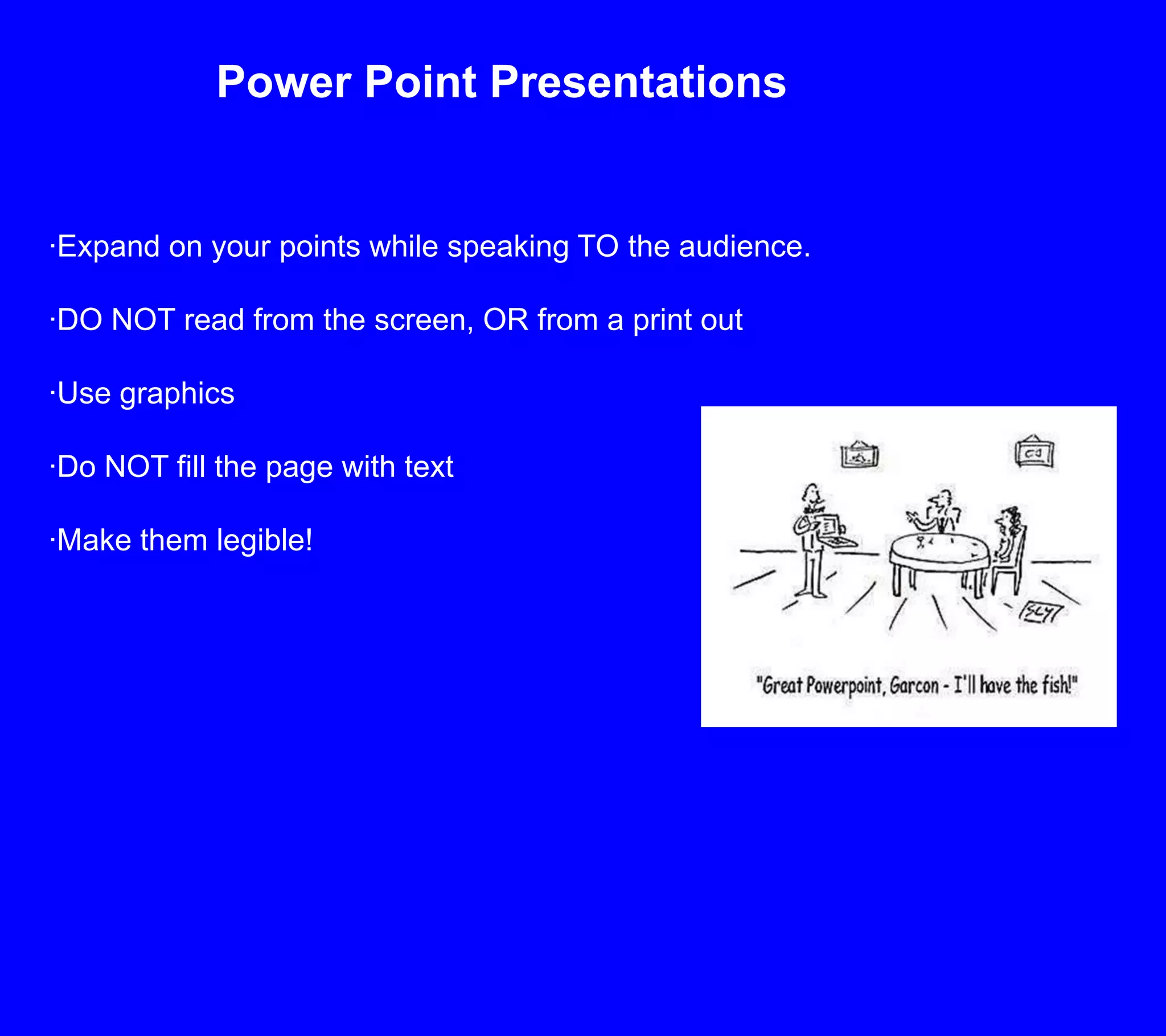 Power Point Presentations

·Expand on your points while speaking TO the audience.

·DO NOT read from the screen, OR from a print out

·Use graphics

·Do NOT fill the page with text

·Make them legible!

SLY

"Great Powerpoint, Garcon - I'll have the fish!"